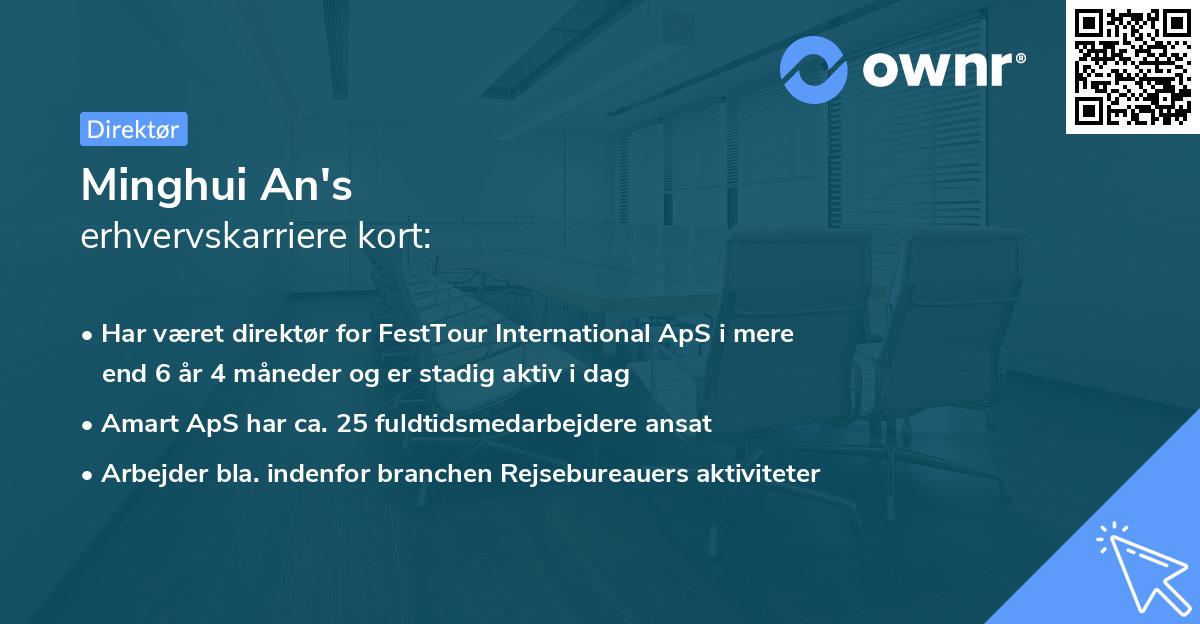 ownr®

Direktør

Minghui An's
erhvervskarriere kort:

• Har været direktør for FestTour International ApS i mere end 6 år 4 måneder og er stadig aktiv i dag

• Amart ApS har ca. 25 fuldtidsmedarbejdere ansat

• Arbejder bla. indenfor branchen Rejsebureauers aktiviteter